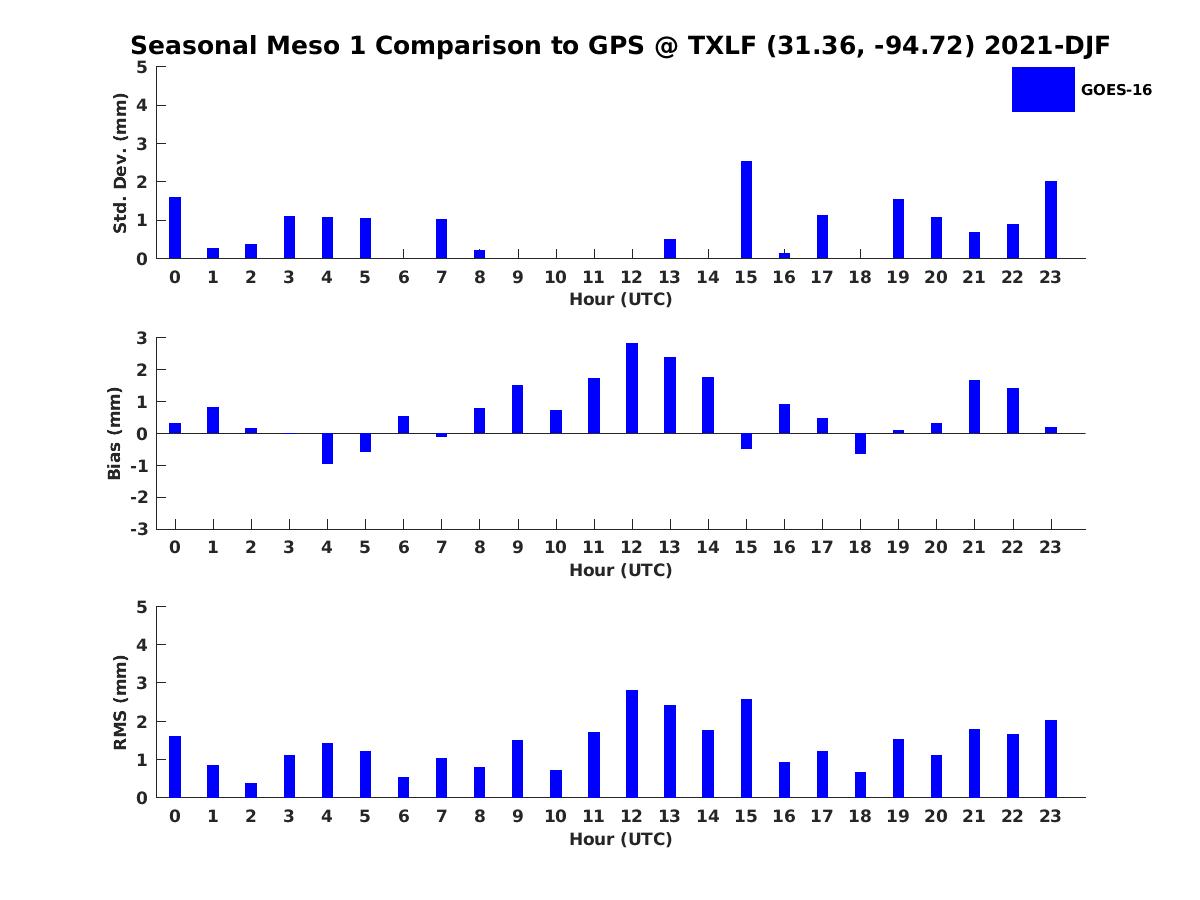 Seasonal Meso 1 Comparison to GPS @ TXLF (31.36, -94.72) 2021-DJF

GOES-16

Std. Dev. (mm)
5
4
3
2
1
0
0 1 2 3 4 5 6 7 8 9 10 11 12 13 14 15 16 17 18 19 20 21 22 23
Hour (UTC)

Bias (mm)
3
2
1
0
-1
-2
-3
0 1 2 3 4 5 6 7 8 9 10 11 12 13 14 15 16 17 18 19 20 21 22 23
Hour (UTC)

RMS (mm)
5
4
3
2
1
0
0 1 2 3 4 5 6 7 8 9 10 11 12 13 14 15 16 17 18 19 20 21 22 23
Hour (UTC)